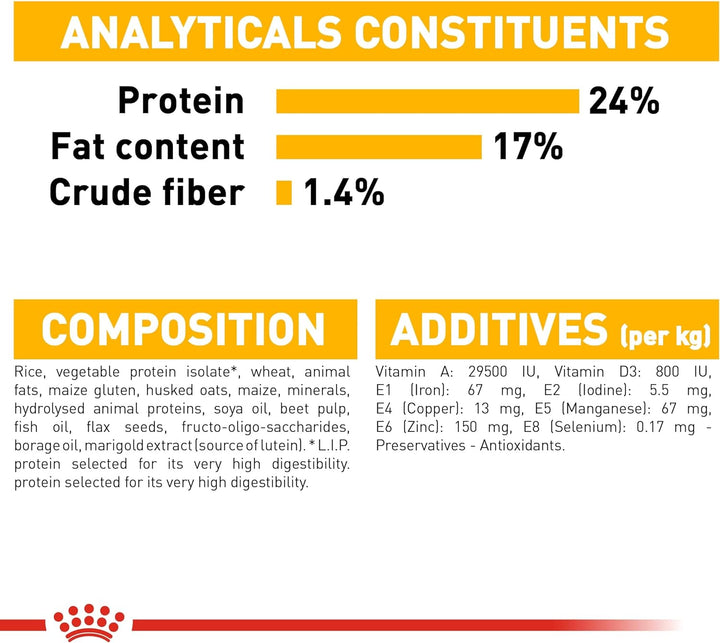 ANALYTICALS CONSTITUENTS

Protein 24%
Fat content 17%
Crude fiber 1.4%

COMPOSITION

Rice, vegetable protein isolate*, wheat, animal fats, maize gluten, husked oats, maize, minerals, hydrolysed animal proteins, soya oil, beet pulp, fish oil, flax seeds, fructo-oligo-saccharides, borage oil, marigold extract (source of lutein). * L.I.P. protein selected for its very high digestibility. protein selected for its very high digestibility.

ADDITIVES (per kg)

Vitamin A: 29500 IU, Vitamin D3: 800 IU, E1 (Iron): 67 mg, E2 (Iodine): 5.5 mg, E4 (Copper): 13 mg, E5 (Manganese): 67 mg, E6 (Zinc): 150 mg, E8 (Selenium): 0.17 mg - Preservatives - Antioxidants.